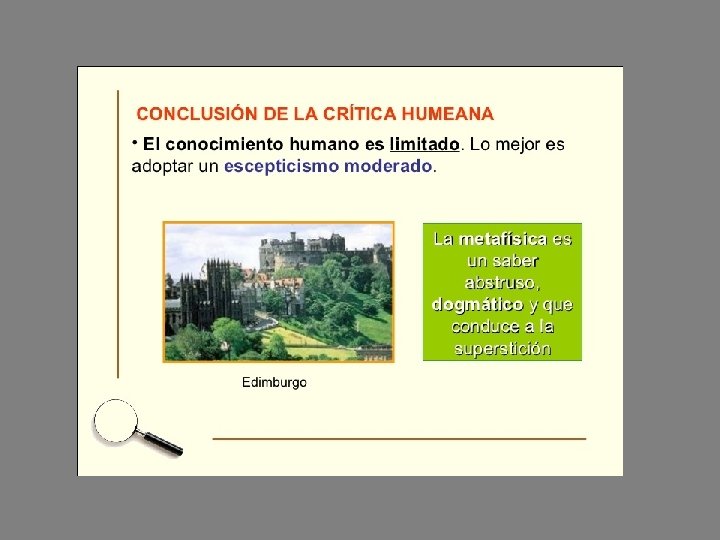 CONCLUSIÓN DE LA CRÍTICA HUMEANA

• El conocimiento humano es limitado. Lo mejor es adoptar un escepticismo moderado.

Edimburgo

La metafísica es un saber abstruso, dogmático y que conduce a la superstición